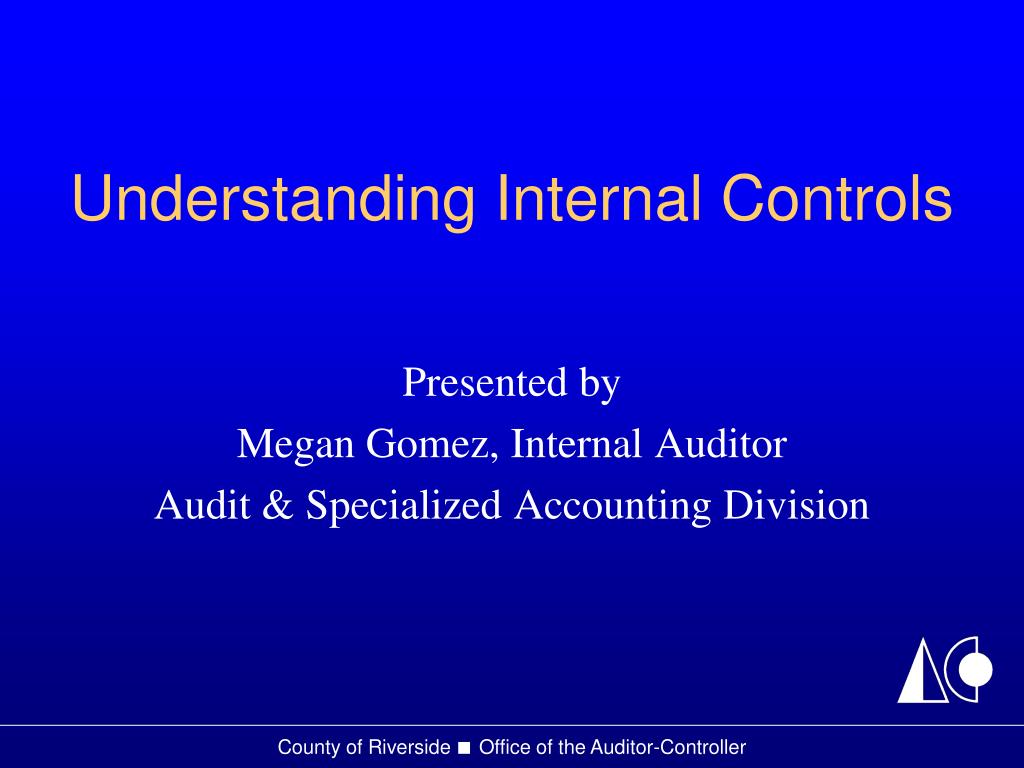 Understanding Internal Controls

Presented by
Megan Gomez, Internal Auditor
Audit & Specialized Accounting Division

County of Riverside ■ Office of the Auditor-Controller